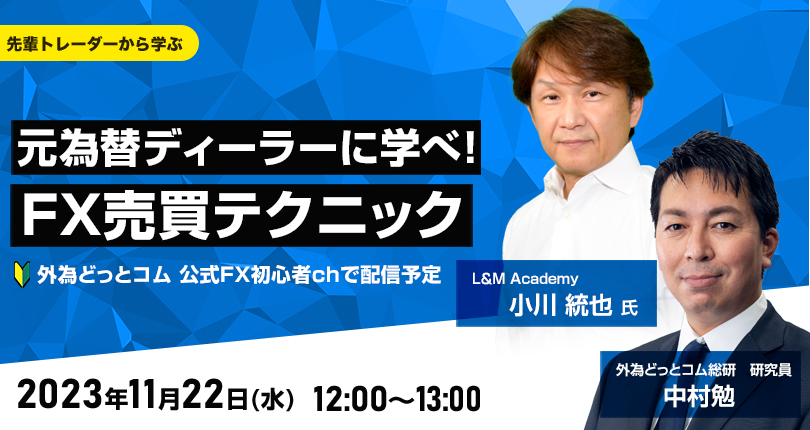 先輩トレーダーから学ぶ

元為替ディーラーに学べ!
FX売買テクニック

外為どっとコム 公式FX初心者chで配信予定

L&M Academy
小川 統也 氏

外為どっとコム総研 研究員
中村勉

2023年11月22日(水) 12:00～13:00